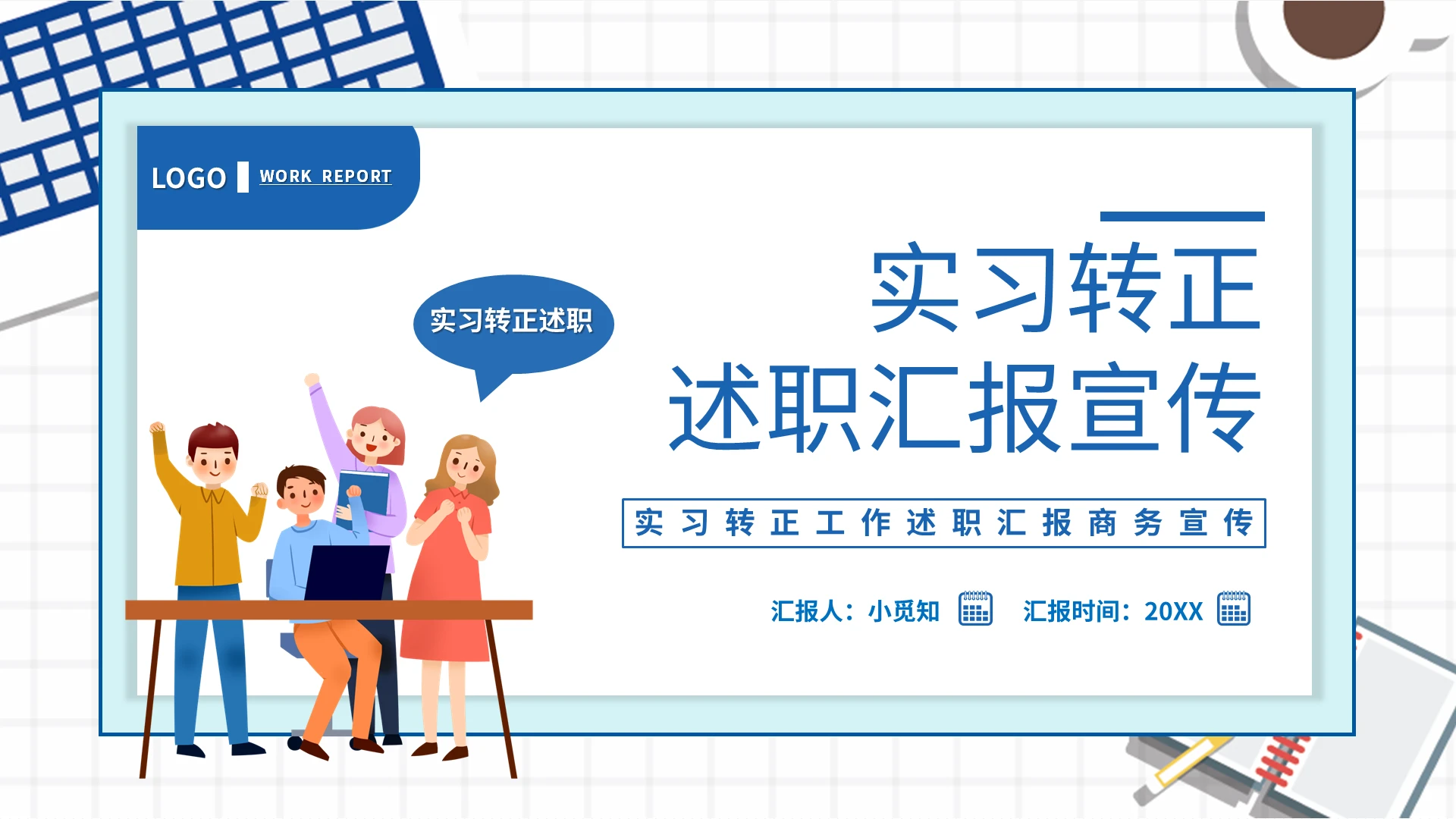 LOGO WORK REPORT

实习转正述职

实习转正
述职汇报宣传

实习转正工作述职汇报商务宣传

汇报人：小觅知 汇报时间：20XX